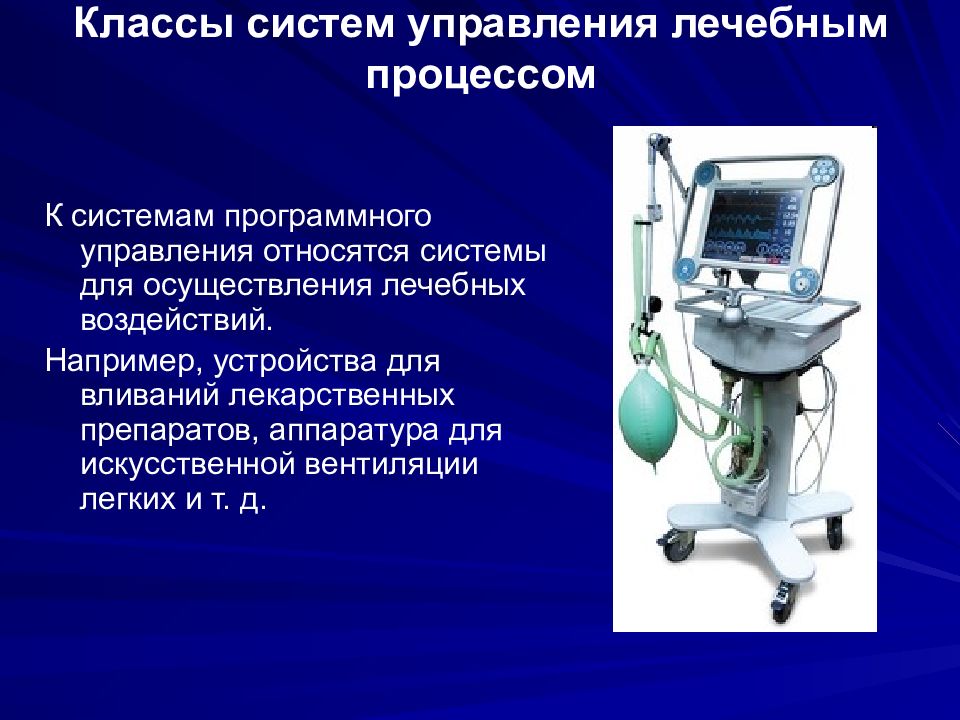 Классы систем управления лечебным процессом

К системам программного управления относятся системы для осуществления лечебных воздействий.

Например, устройства для вливаний лекарственных препаратов, аппаратура для искусственной вентиляции легких и т. д.